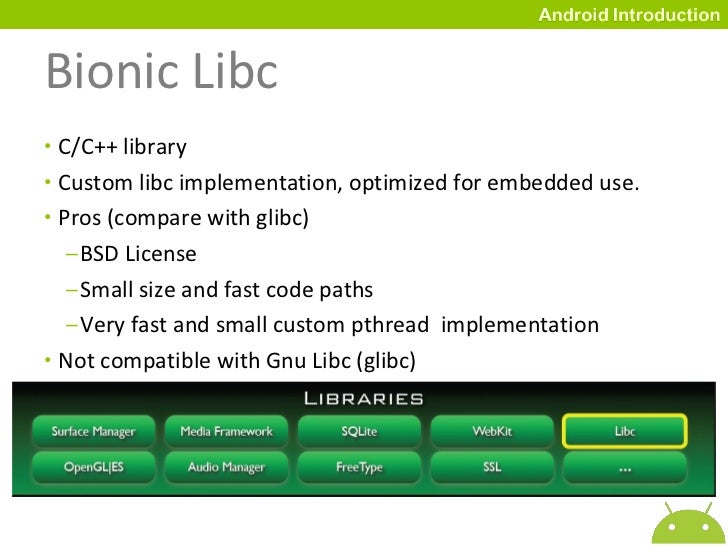 Android Introduction

Bionic Libc

• C/C++ library
• Custom libc implementation, optimized for embedded use.
• Pros (compare with glibc)
– BSD License
– Small size and fast code paths
– Very fast and small custom pthread implementation
• Not compatible with Gnu Libc (glibc)

LIBRARIES

Surface Manager
Media Framework
SQLite
WebKit
Libc
OpenGL|ES
Audio Manager
FreeType
SSL
...